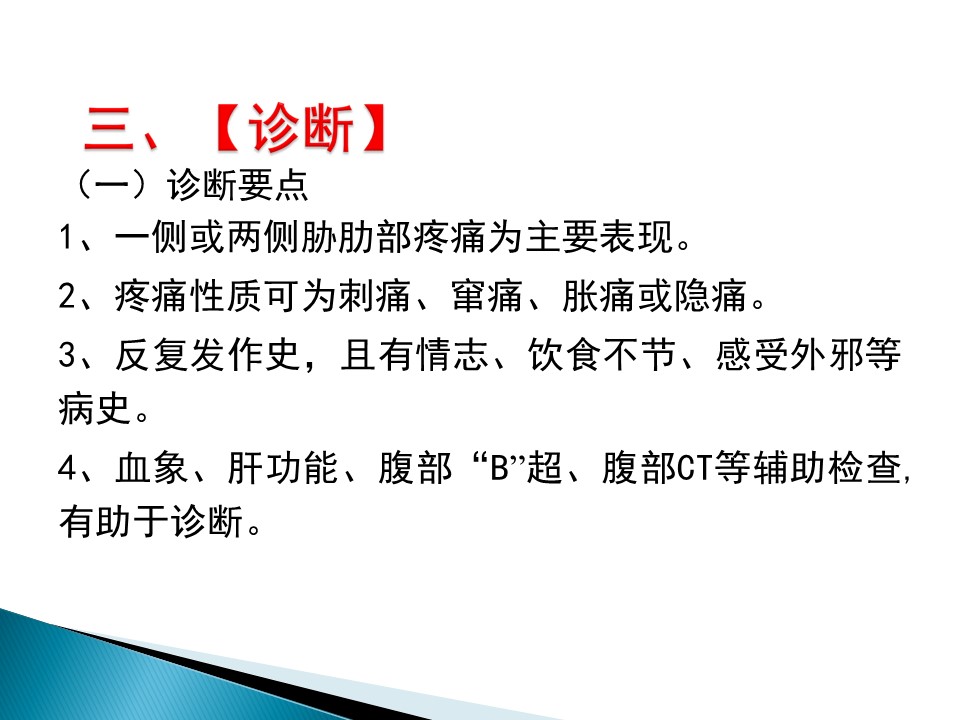 三、【诊断】

（一）诊断要点

1、一侧或两侧胁肋部疼痛为主要表现。

2、疼痛性质可为刺痛、窜痛、胀痛或隐痛。

3、反复发作史，且有情志、饮食不节、感受外邪等病史。

4、血象、肝功能、腹部“B”超、腹部CT等辅助检查,有助于诊断。